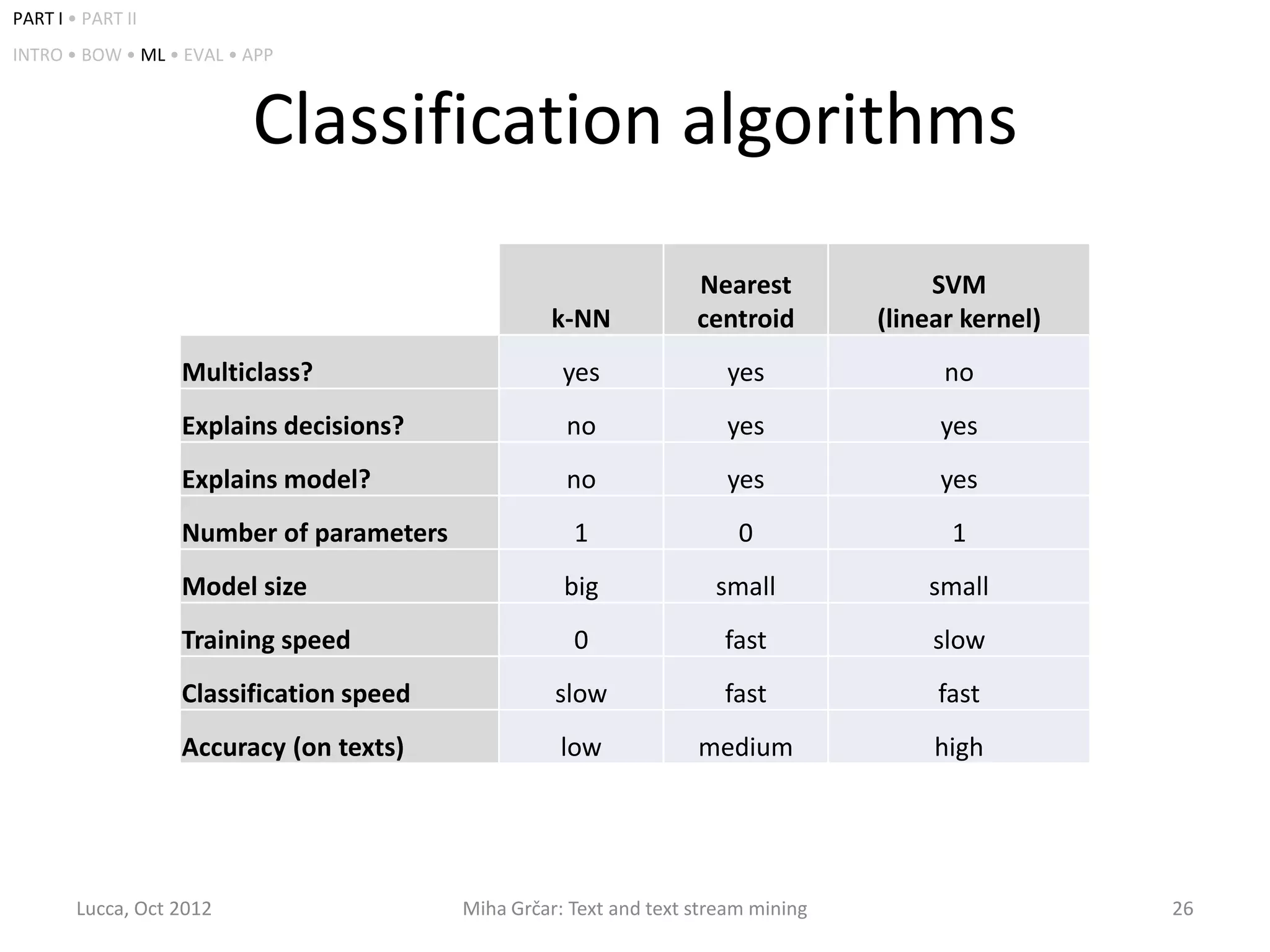 PART I • PART II

INTRO • BOW • ML • EVAL • APP

Classification algorithms

| | k-NN | Nearest centroid | SVM (linear kernel) |
|---|---|---|---|
| Multiclass? | yes | yes | no |
| Explains decisions? | no | yes | yes |
| Explains model? | no | yes | yes |
| Number of parameters | 1 | 0 | 1 |
| Model size | big | small | small |
| Training speed | 0 | fast | slow |
| Classification speed | slow | fast | fast |
| Accuracy (on texts) | low | medium | high |

Lucca, Oct 2012

Miha Grčar: Text and text stream mining

26